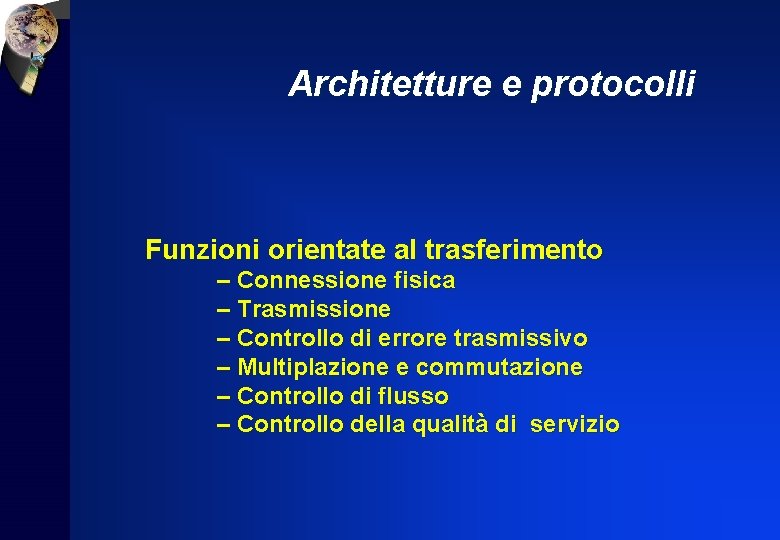 Architetture e protocolli

Funzioni orientate al trasferimento
– Connessione fisica
– Trasmissione
– Controllo di errore trasmissivo
– Multiplazione e commutazione
– Controllo di flusso
– Controllo della qualità di servizio